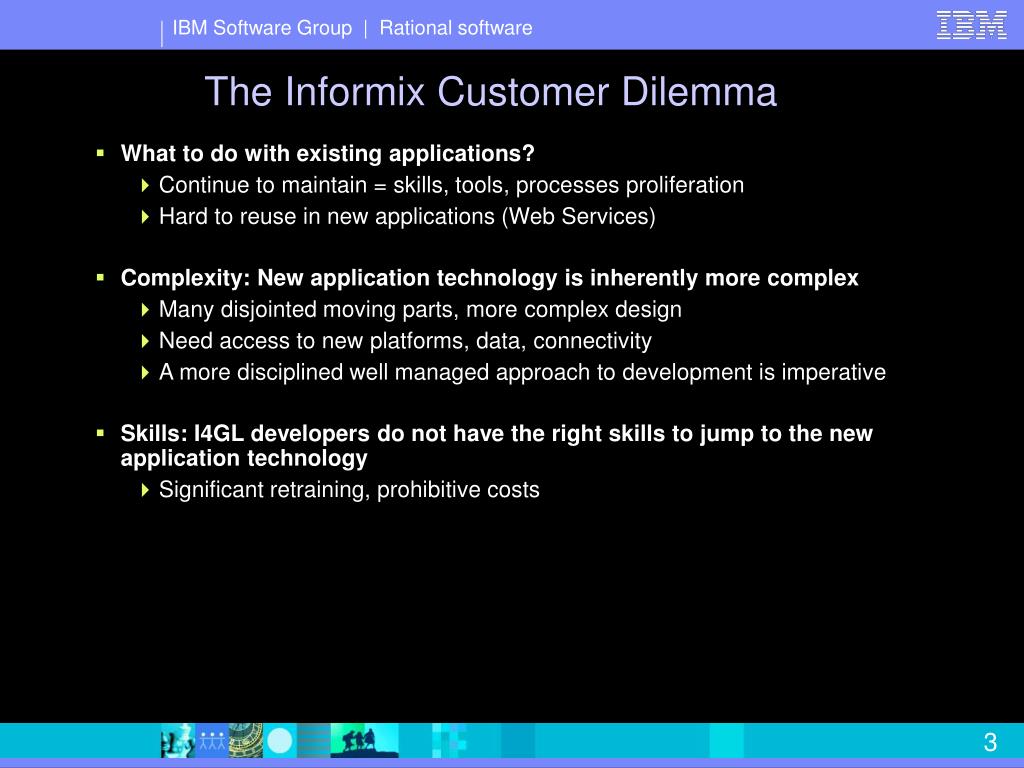 IBM Software Group | Rational software

IBM

The Informix Customer Dilemma

What to do with existing applications?
Continue to maintain = skills, tools, processes proliferation
Hard to reuse in new applications (Web Services)

Complexity: New application technology is inherently more complex
Many disjointed moving parts, more complex design
Need access to new platforms, data, connectivity
A more disciplined well managed approach to development is imperative

Skills: I4GL developers do not have the right skills to jump to the new application technology
Significant retraining, prohibitive costs

3